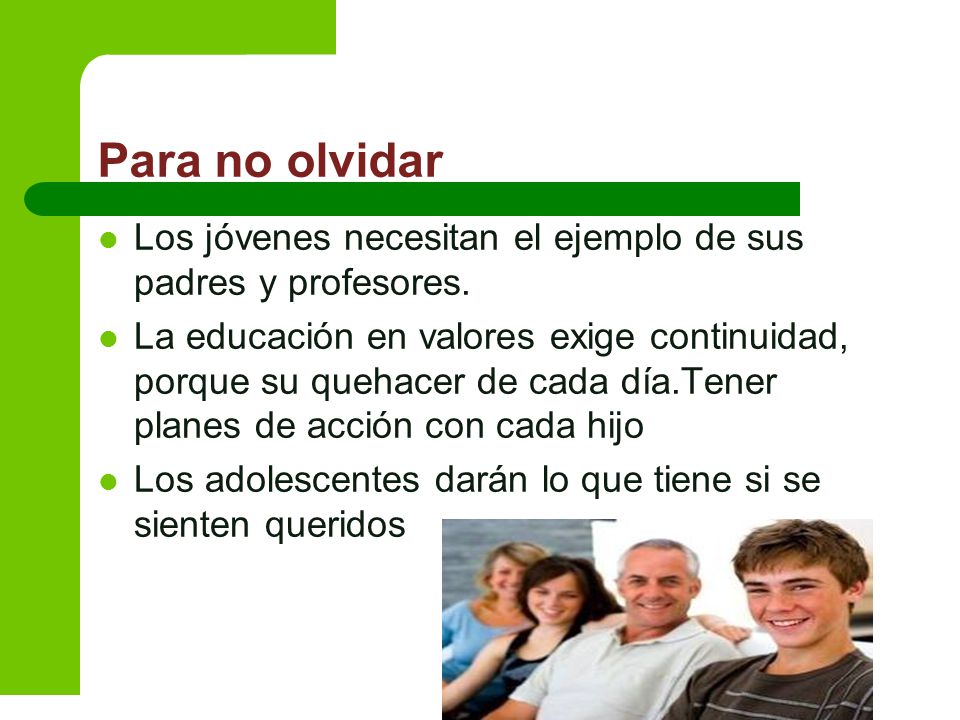 Para no olvidar

- Los jóvenes necesitan el ejemplo de sus padres y profesores.
- La educación en valores exige continuidad, porque su quehacer de cada día.Tener planes de acción con cada hijo
- Los adolescentes darán lo que tiene si se sienten queridos